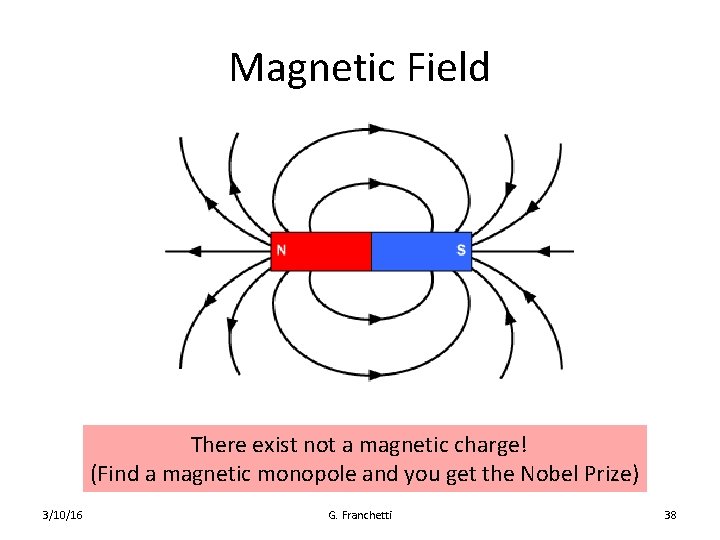 Magnetic Field

N

S

There exist not a magnetic charge!
(Find a magnetic monopole and you get the Nobel Prize)

3/10/16

G. Franchetti

38